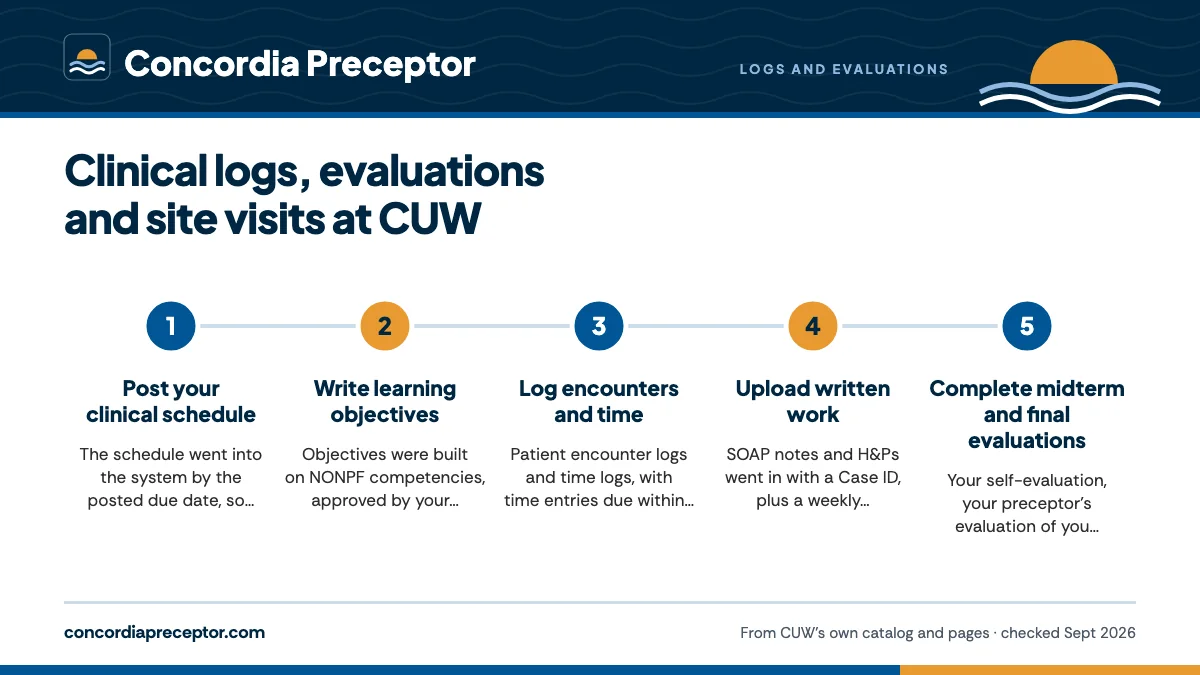 Concordia Preceptor

LOGS AND EVALUATIONS

Clinical logs, evaluations and site visits at CUW

1

Post your clinical schedule

The schedule went into the system by the posted due date, so…

2

Write learning objectives

Objectives were built on NONPF competencies, approved by your…

3

Log encounters and time

Patient encounter logs and time logs, with time entries due within…

4

Upload written work

SOAP notes and H&Ps went in with a Case ID, plus a weekly…

5

Complete midterm and final evaluations

Your self-evaluation, your preceptor's evaluation of you…

concordiapreceptor.com

From CUW's own catalog and pages · checked Sept 2026